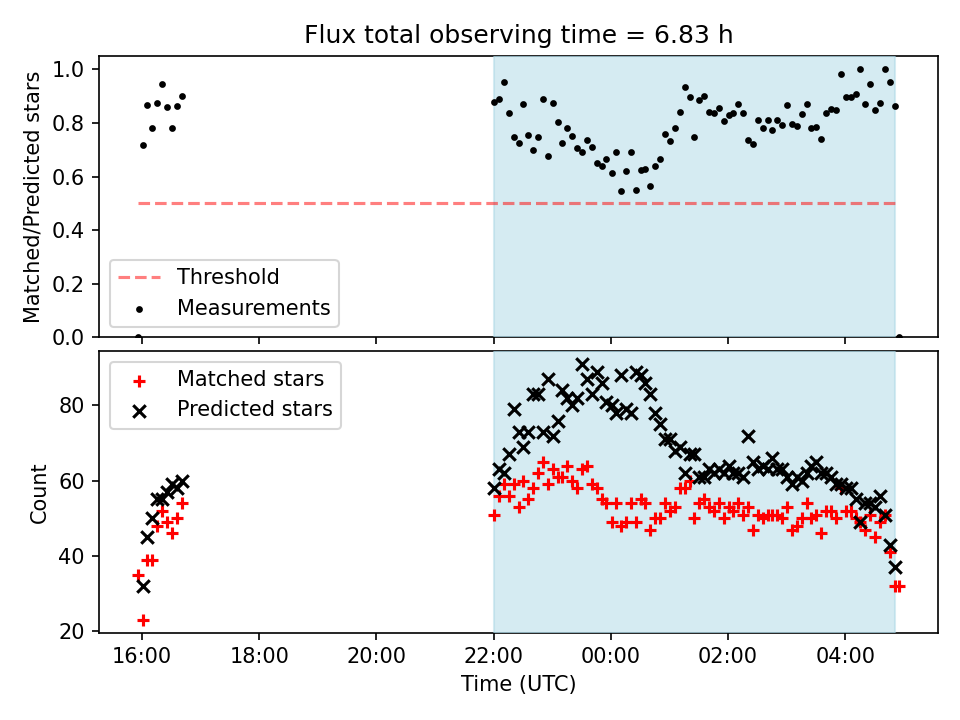 Flux total observing time = 6.83 h

Matched/Predicted stars

1.0
0.8
0.6
0.4
0.2
0.0

Threshold
Measurements

Matched stars
Predicted stars

Count

80
60
40
20

16:00
18:00
20:00
22:00
00:00
02:00
04:00

Time (UTC)